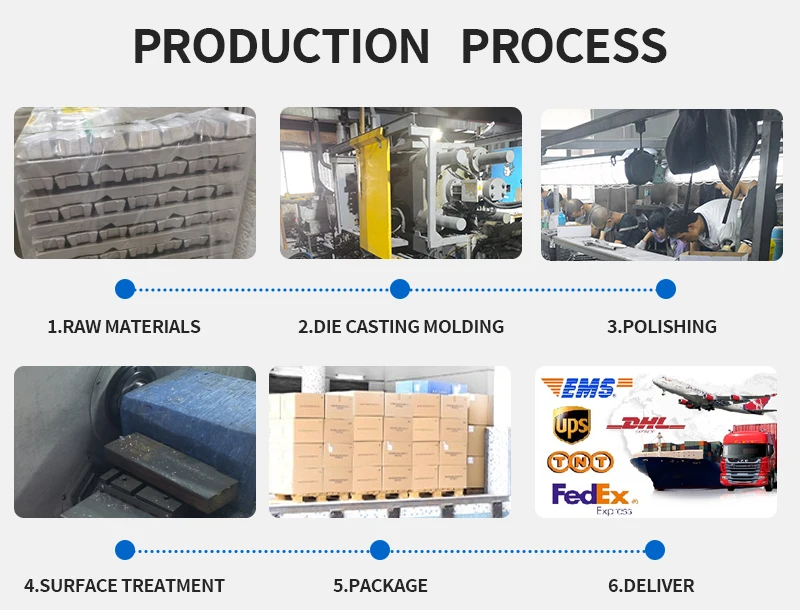 PRODUCTION PROCESS

1.RAW MATERIALS

2.DIE CASTING MOLDING

3.POLISHING

EMS

ups

DHL

TNT

FedEx Express

4.SURFACE TREATMENT

5.PACKAGE

6.DELIVER